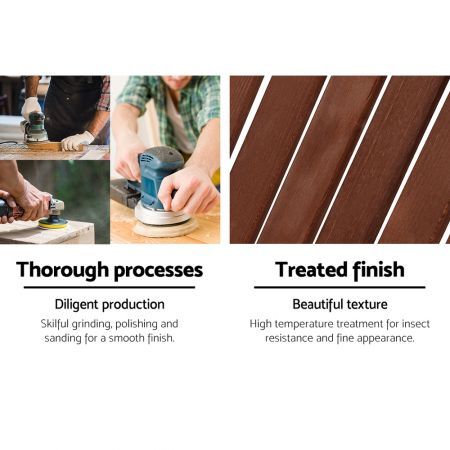 Thorough processes

Diligent production

Skilful grinding, polishing and sanding for a smooth finish.

Treated finish

Beautiful texture

High temperature treatment for insect resistance and fine appearance.